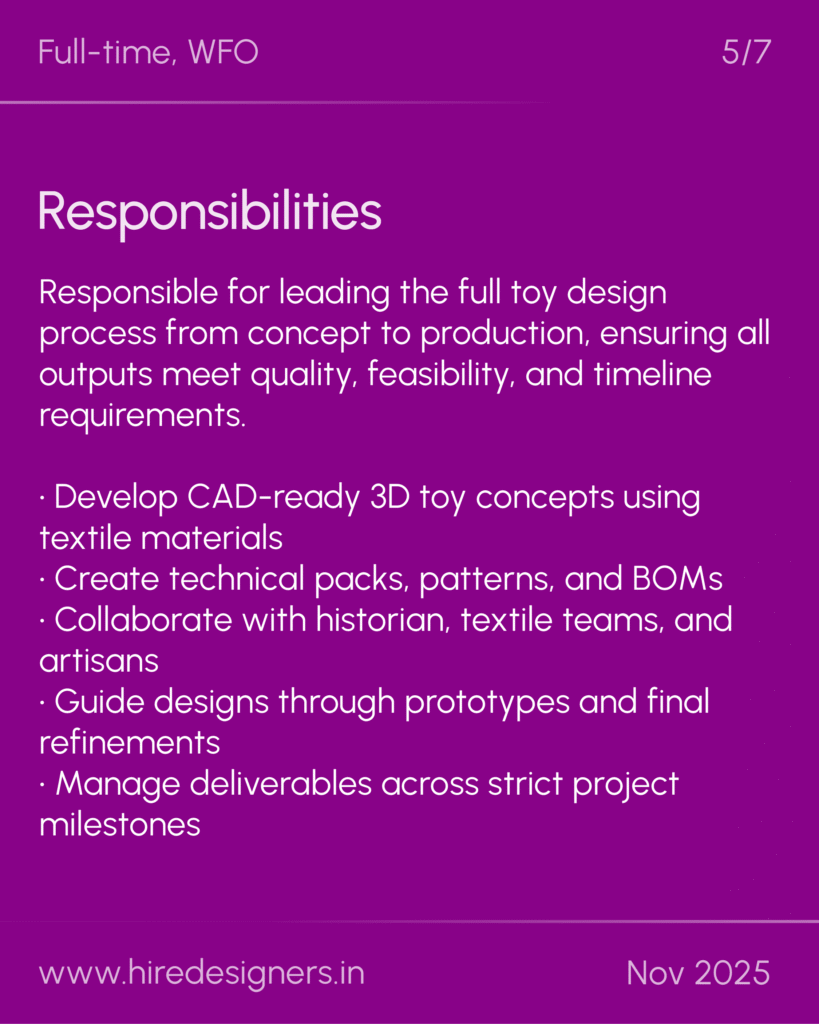 Full-time, WFO

5/7

Responsibilities

Responsible for leading the full toy design process from concept to production, ensuring all outputs meet quality, feasibility, and timeline requirements.

· Develop CAD-ready 3D toy concepts using textile materials
· Create technical packs, patterns, and BOMs
· Collaborate with historian, textile teams, and artisans
· Guide designs through prototypes and final refinements
· Manage deliverables across strict project milestones

www.hiredesigners.in

Nov 2025